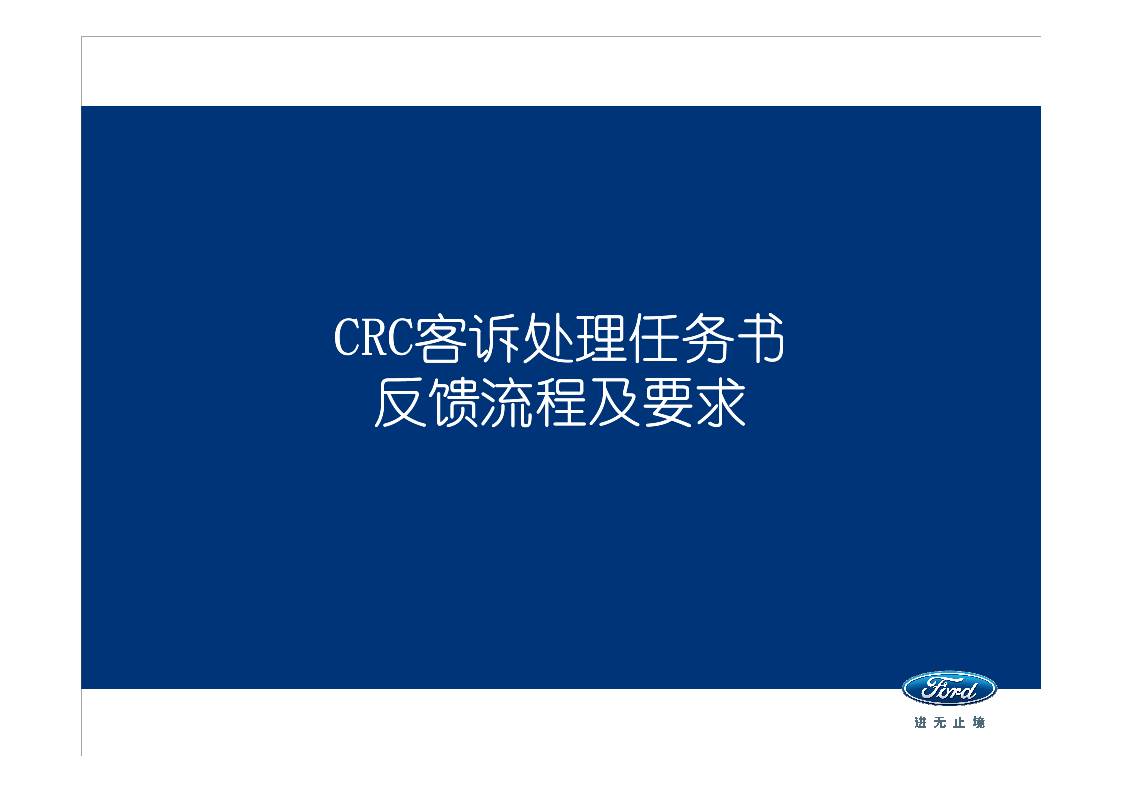 CRC客诉处理任务书
反馈流程及要求

Ford
进无止境